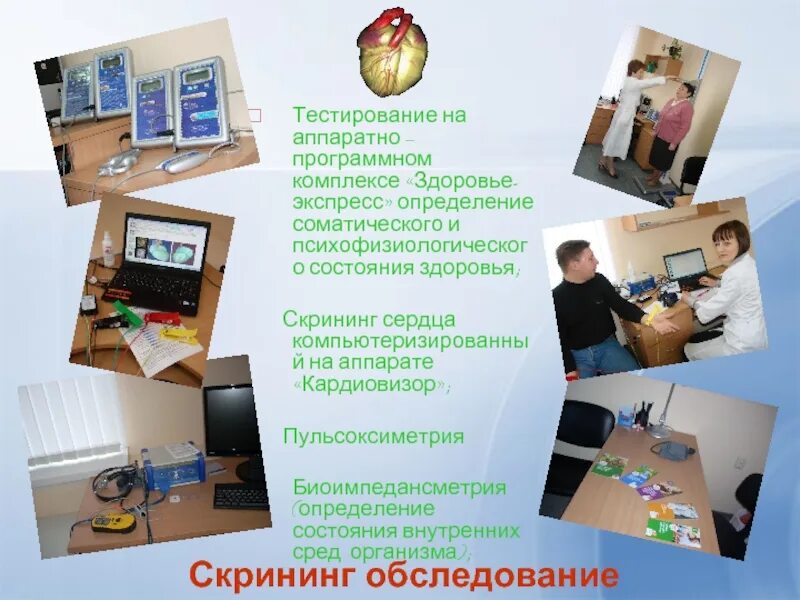 Тестирование на аппаратно – программном комплексе «Здоровье-экспресс» определение соматического и психофизиологического состояния здоровья;

Скрининг сердца компьютеризированный на аппарате «Кардиовизор»;

Пульсоксиметрия

Биоимпедансметрия (определение состояния внутренних сред организма);

Скрининг обследование